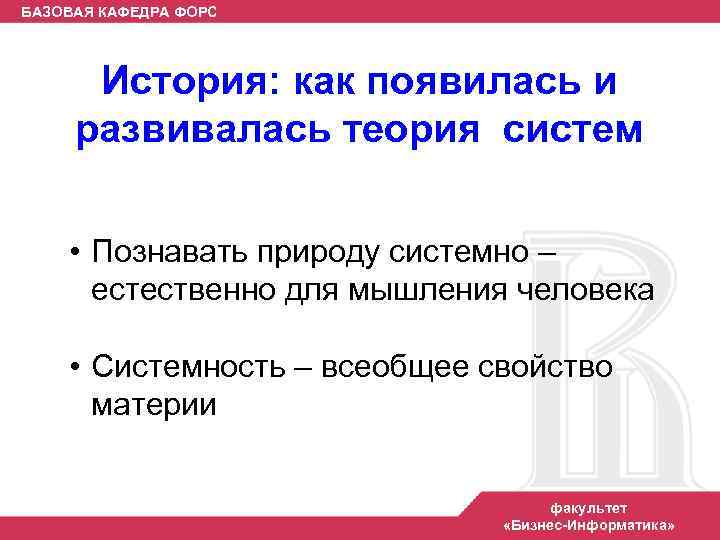 БАЗОВАЯ КАФЕДРА ФОРС

История: как появилась и развивалась теория систем

• Познавать природу системно – естественно для мышления человека

• Системность – всеобщее свойство материи

факультет
«Бизнес-Информатика»